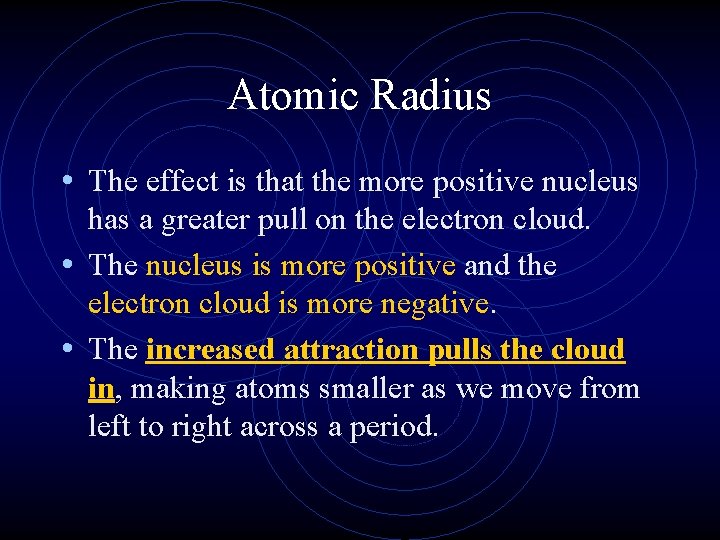 Atomic Radius

• The effect is that the more positive nucleus has a greater pull on the electron cloud.

• The nucleus is more positive and the electron cloud is more negative.

• The increased attraction pulls the cloud in, making atoms smaller as we move from left to right across a period.